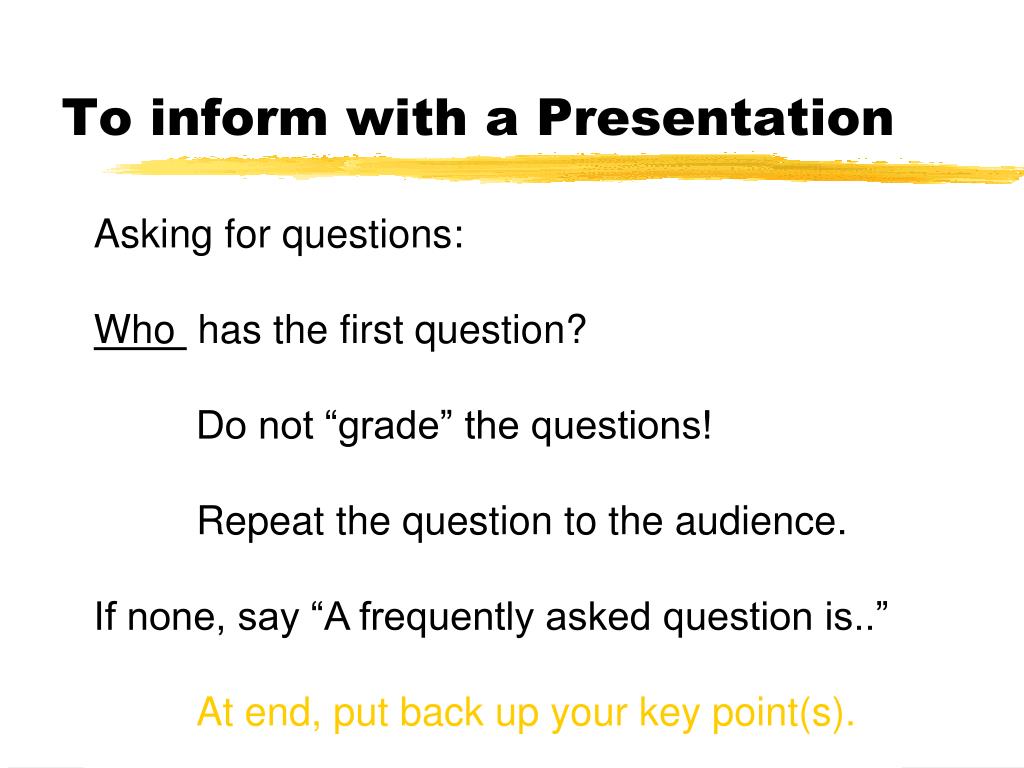 To inform with a Presentation

Asking for questions:

Who has the first question?

Do not “grade” the questions!

Repeat the question to the audience.

If none, say “A frequently asked question is..”

At end, put back up your key point(s).